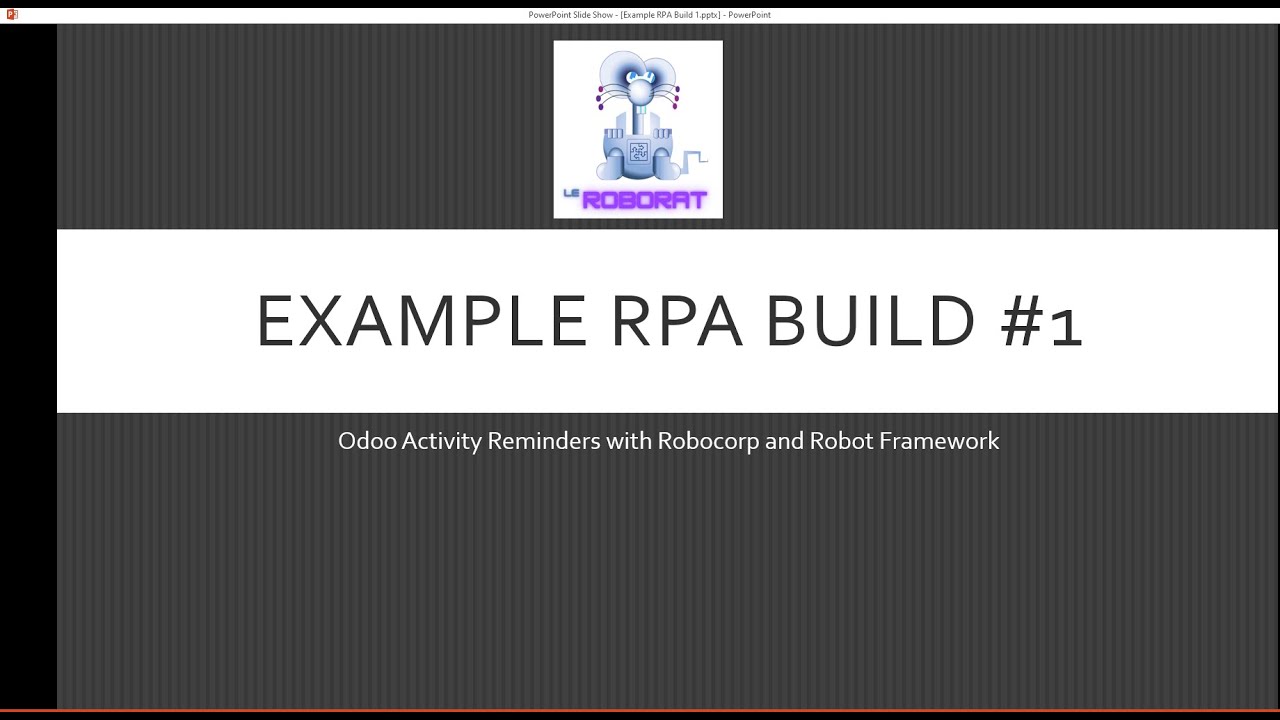 PowerPoint Slide Show - [Example RPA Build 1.pptx] - PowerPoint

LE ROBORAT

EXAMPLE RPA BUILD #1

Odoo Activity Reminders with Robocorp and Robot Framework